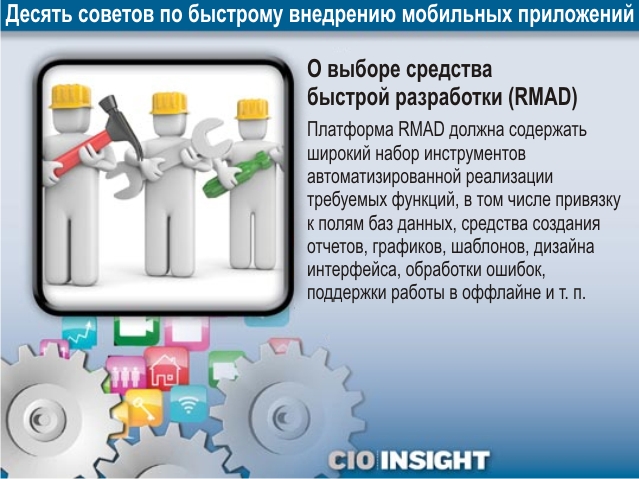 Десять советов по быстрому внедрению мобильных приложений

О выборе средства быстрой разработки (RMAD)

Платформа RMAD должна содержать широкий набор инструментов автоматизированной реализации требуемых функций, в том числе привязку к полям баз данных, средства создания отчетов, графиков, шаблонов, дизайна интерфейса, обработки ошибок, поддержки работы в оффлайне и т. п.

CIO INSIGHT